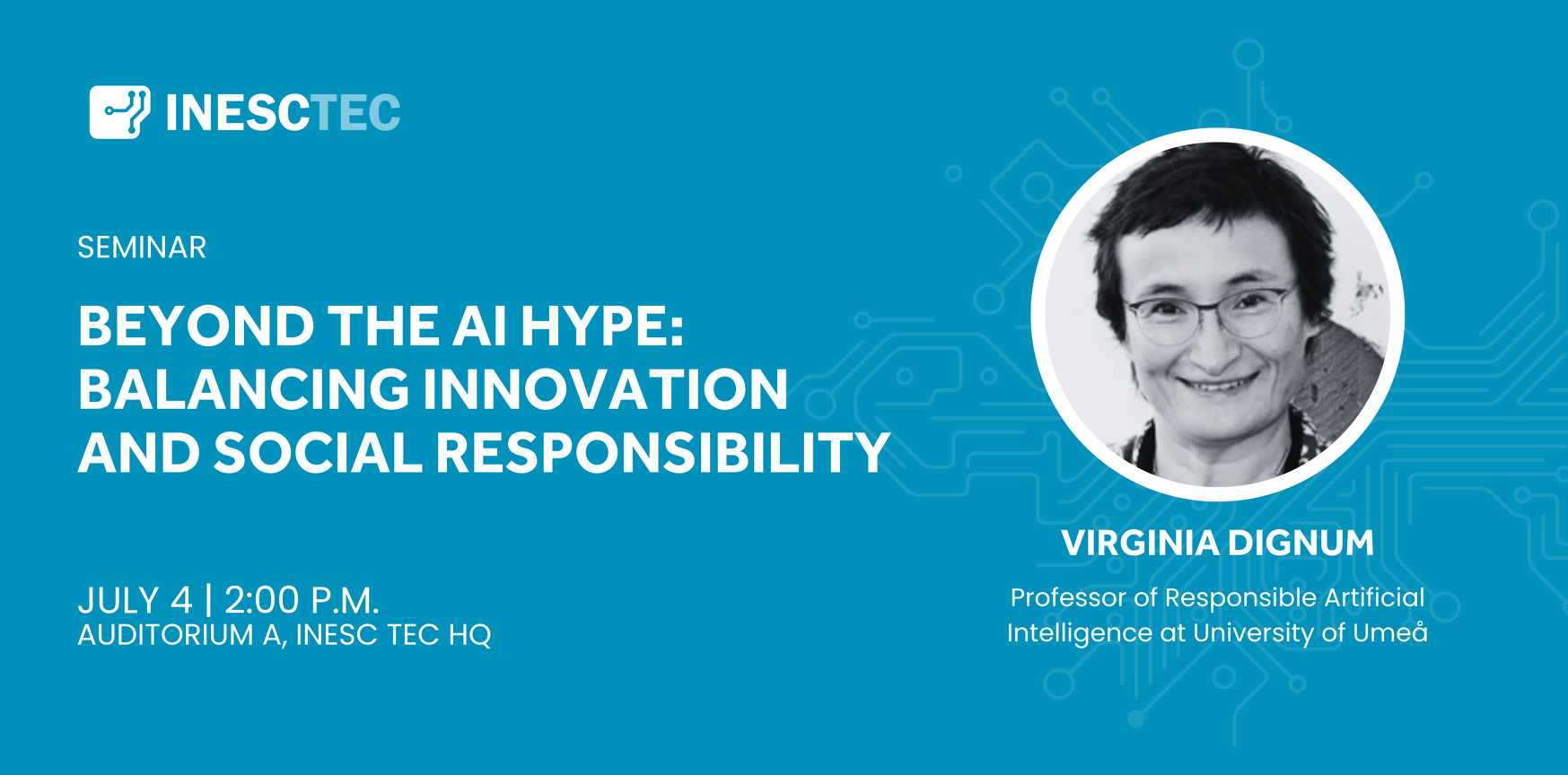 INESCTEC

SEMINAR

BEYOND THE AI HYPE: BALANCING INNOVATION AND SOCIAL RESPONSIBILITY

JULY 4 | 2:00 P.M.
AUDITORIUM A, INESC TEC HQ

VIRGINIA DIGNUM

Professor of Responsible Artificial Intelligence at University of Umeå